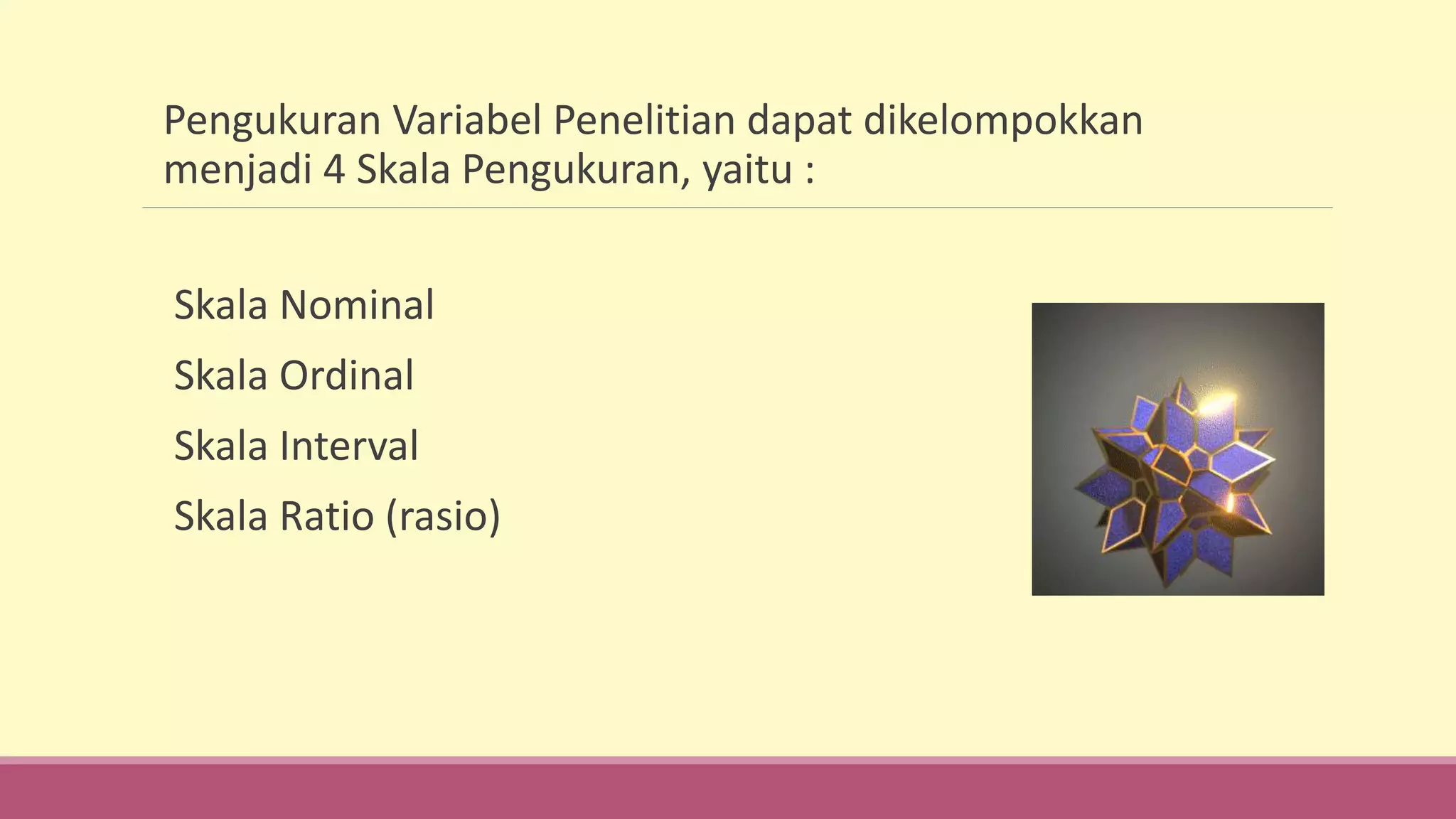 Pengukuran Variabel Penelitian dapat dikelompokkan menjadi 4 Skala Pengukuran, yaitu :

Skala Nominal

Skala Ordinal

Skala Interval

Skala Ratio (rasio)